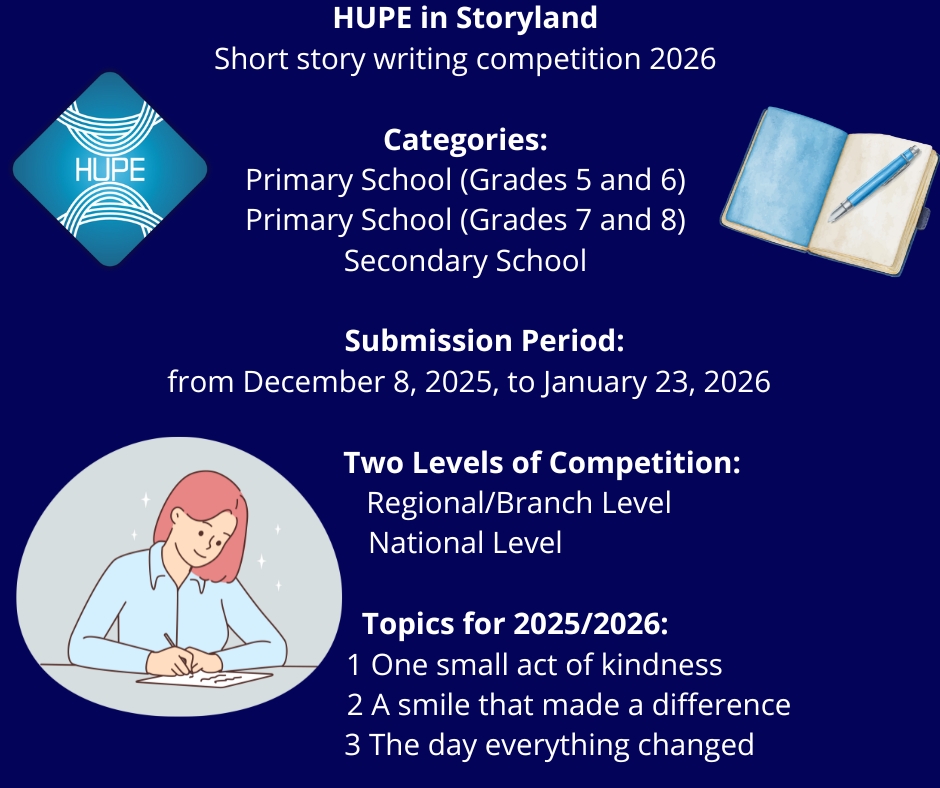 HUPE in Storyland
Short story writing competition 2026

HUPE

Categories:
Primary School (Grades 5 and 6)
Primary School (Grades 7 and 8)
Secondary School

Submission Period:
from December 8, 2025, to January 23, 2026

Two Levels of Competition:
Regional/Branch Level
National Level

Topics for 2025/2026:
1 One small act of kindness
2 A smile that made a difference
3 The day everything changed